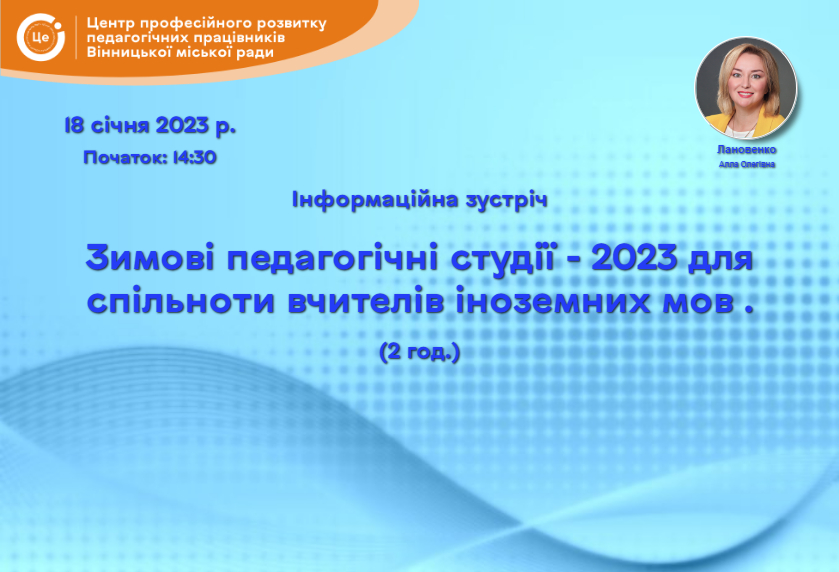 Це

Центр професійного розвитку педагогічних працівників Вінницької міської ради

Лановенко
Алла Олегівна

18 січня 2023 р.
Початок: 14:30

Інформаційна зустріч

Зимові педагогічні студії - 2023 для спільноти вчителів іноземних мов .

(2 год.)